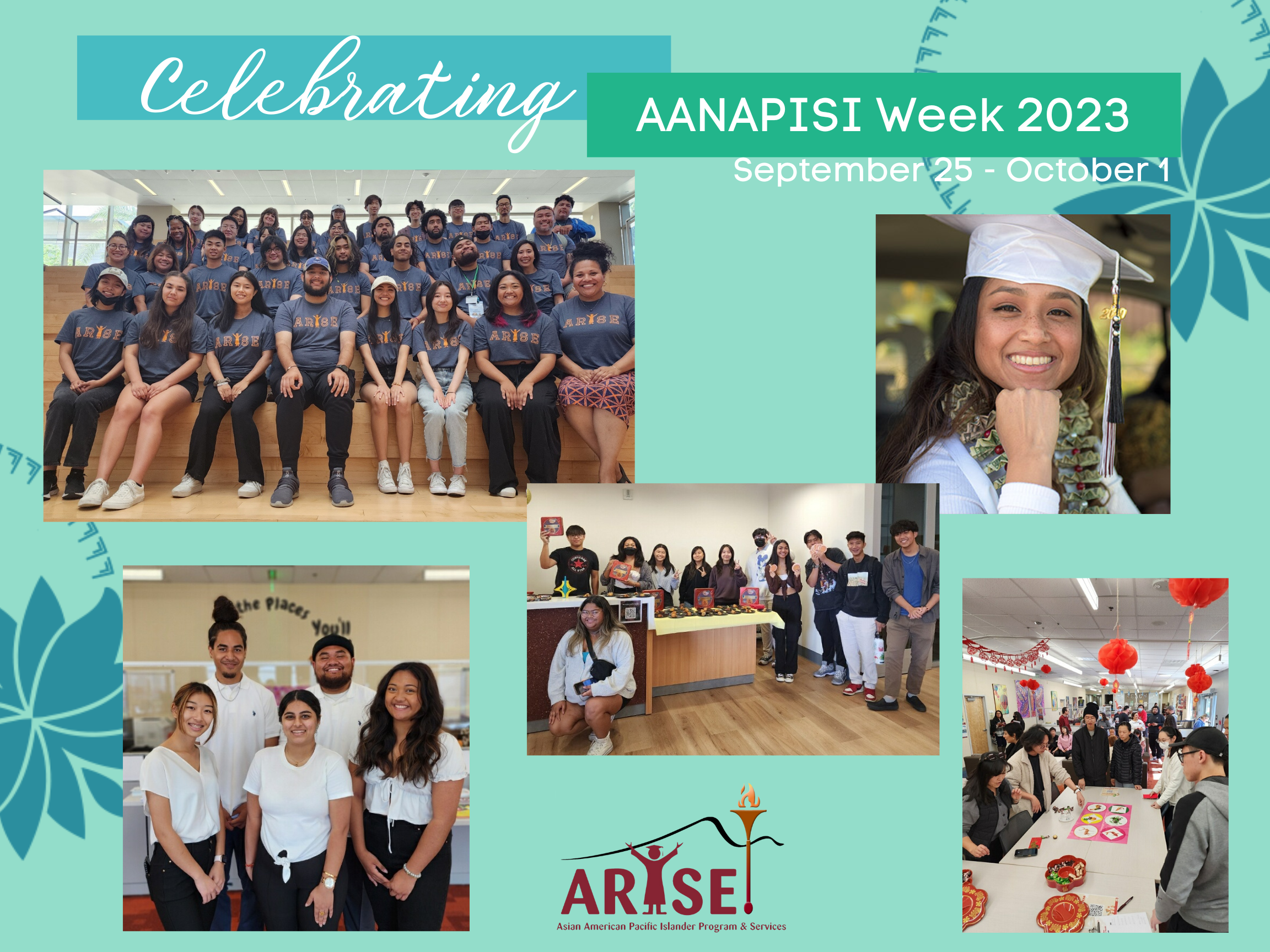 Celebrating

AANAPISI Week 2023

September 25 - October 1

ARISE

the Places You'll

ARISE

Asian American Pacific Islander Program & Services